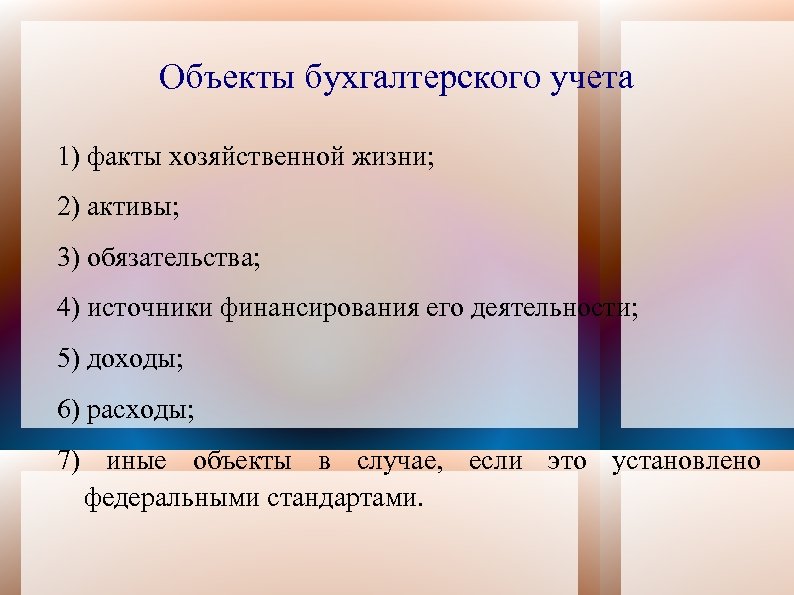 Объекты бухгалтерского учета

1) факты хозяйственной жизни;

2) активы;

3) обязательства;

4) источники финансирования его деятельности;

5) доходы;

6) расходы;

7) иные объекты в случае, если это установлено федеральными стандартами.